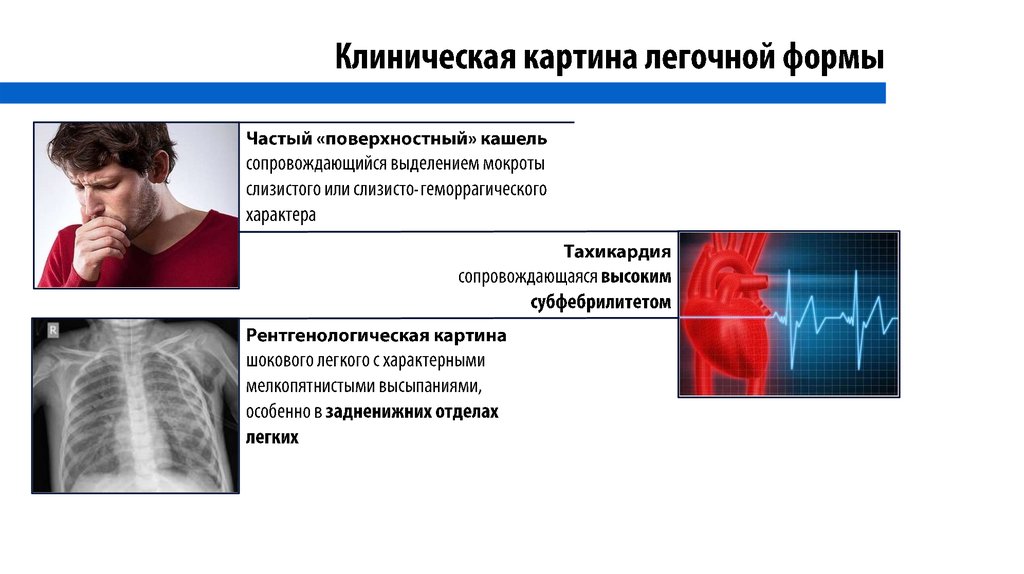 Клиническая картина легочной формы

Частый «поверхностный» кашель сопровождающийся выделением мокроты слизистого или слизисто-геморрагического характера

Тахикардия сопровождающаяся высоким субфебрилитетом

R

Рентгенологическая картина шокового легкого с характерными мелкопятнистыми высыпаниями, особенно в задненижних отделах легких